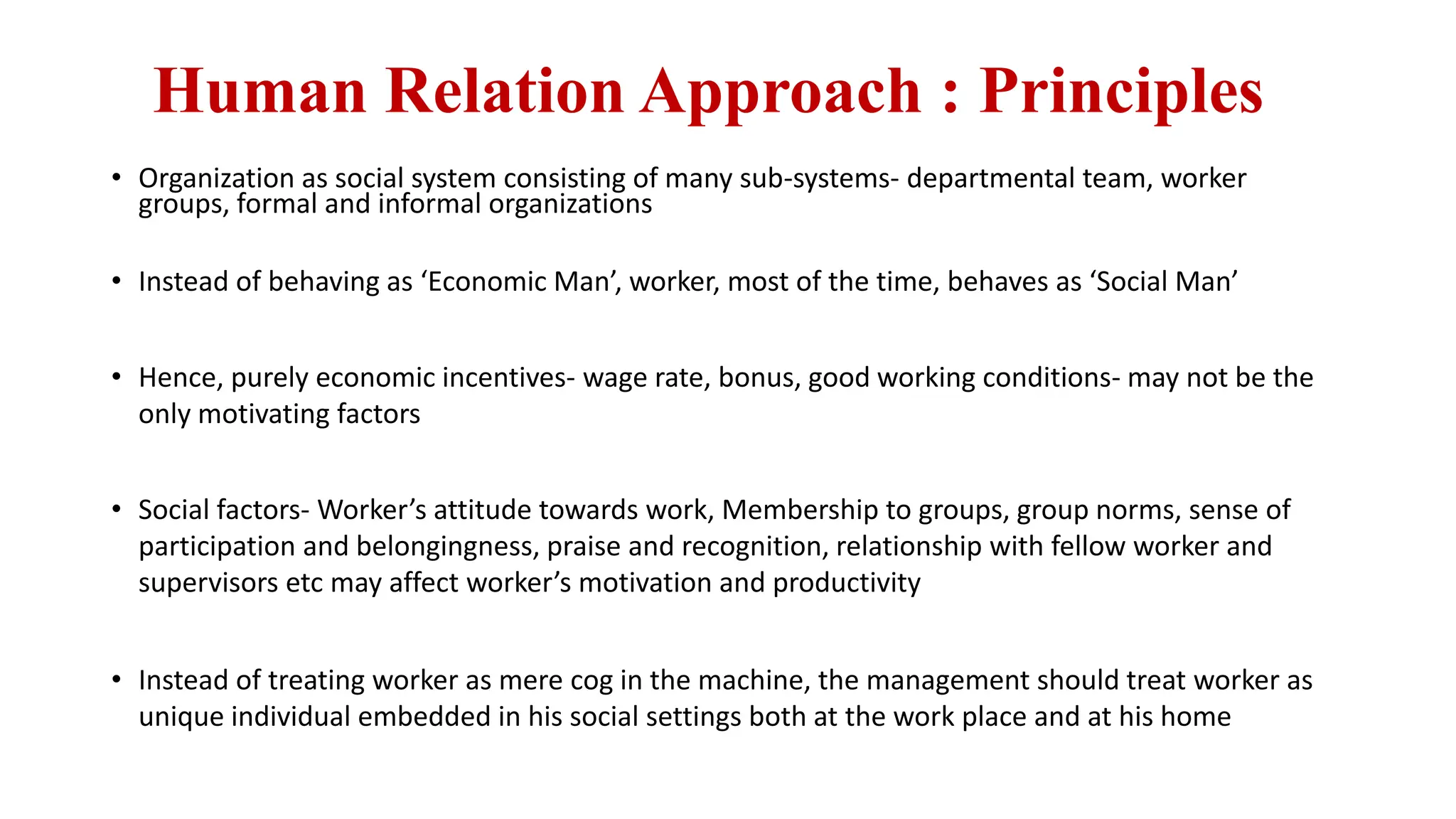 Human Relation Approach : Principles

• Organization as social system consisting of many sub-systems- departmental team, worker groups, formal and informal organizations

• Instead of behaving as ‘Economic Man’, worker, most of the time, behaves as ‘Social Man’

• Hence, purely economic incentives- wage rate, bonus, good working conditions- may not be the only motivating factors

• Social factors- Worker’s attitude towards work, Membership to groups, group norms, sense of participation and belongingness, praise and recognition, relationship with fellow worker and supervisors etc may affect worker’s motivation and productivity

• Instead of treating worker as mere cog in the machine, the management should treat worker as unique individual embedded in his social settings both at the work place and at his home